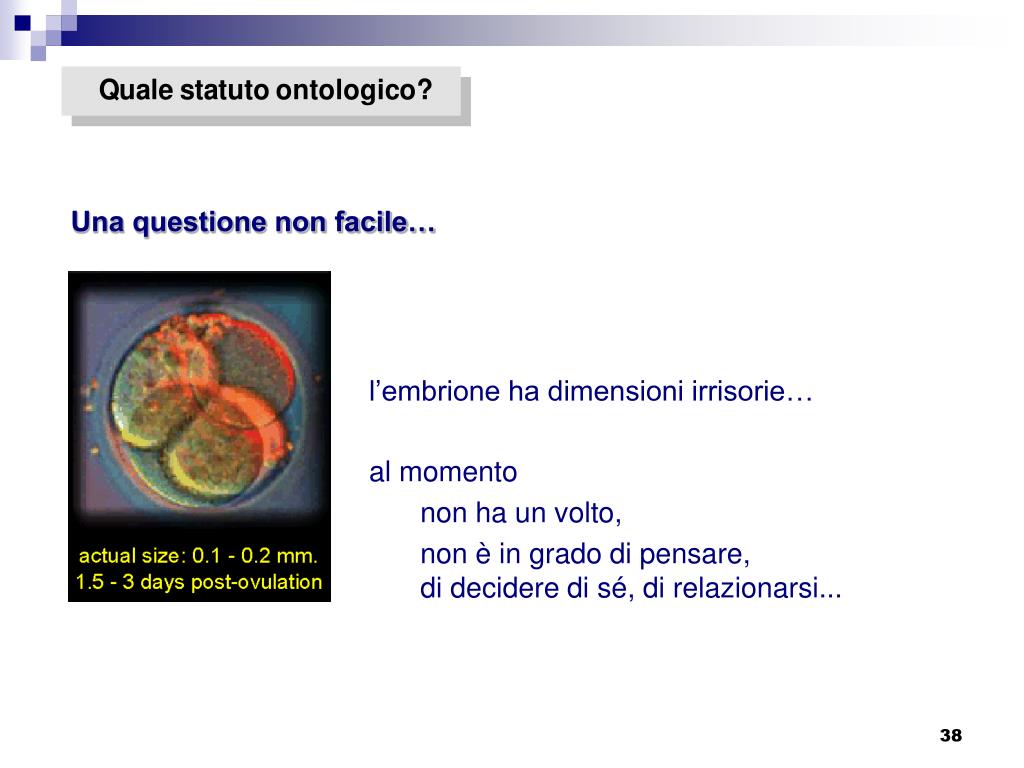 Quale statuto ontologico?

Una questione non facile…

actual size: 0.1 - 0.2 mm.
1.5 - 3 days post-ovulation

l’embrione ha dimensioni irrisorie…

al momento

non ha un volto,

non è in grado di pensare,
di decidere di sé, di relazionarsi...

38